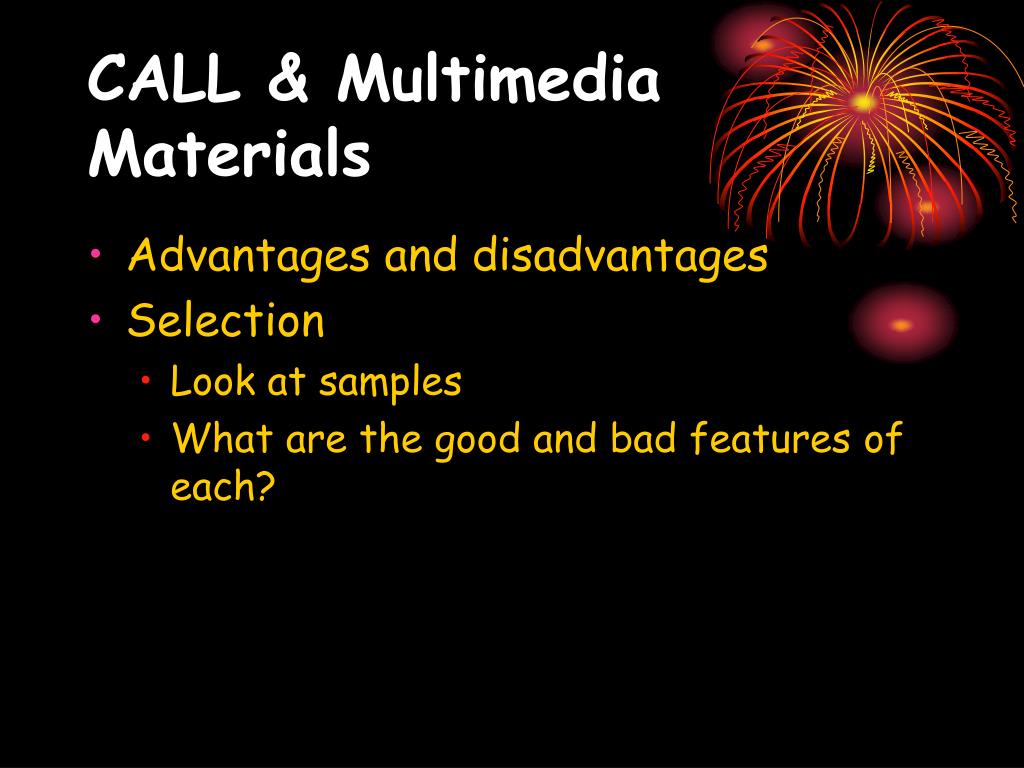 CALL & Multimedia Materials

• Advantages and disadvantages
• Selection
  • Look at samples
  • What are the good and bad features of each?